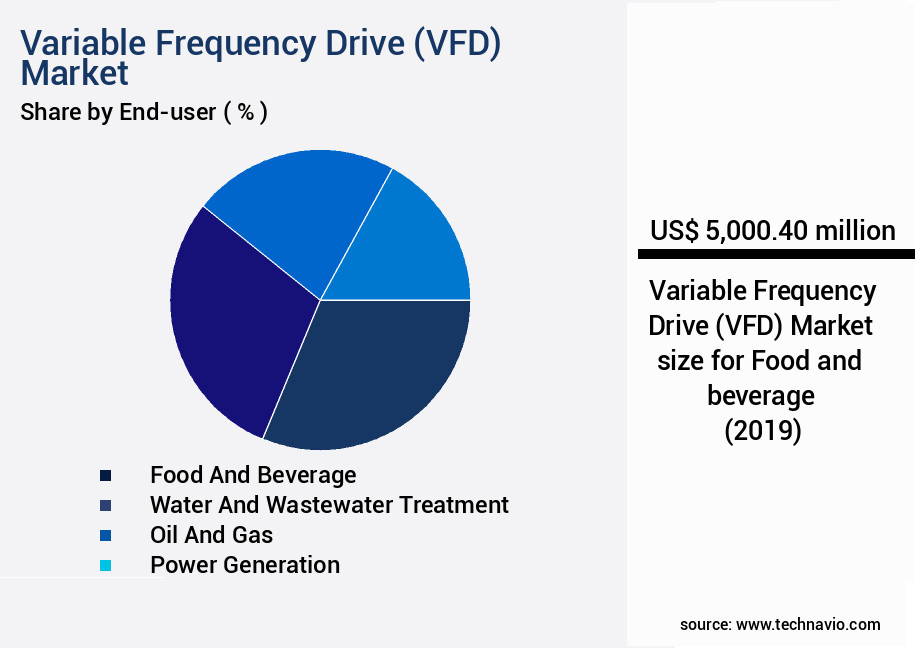 Variable Frequency Drive (VFD) Market

Share by End-user ( % )

Food And Beverage
Water And Wastewater Treatment
Oil And Gas
Power Generation

US$ 5,000.40 million

Variable Frequency Drive (VFD) Market size for Food and beverage (2019)

source: www.technavio.com